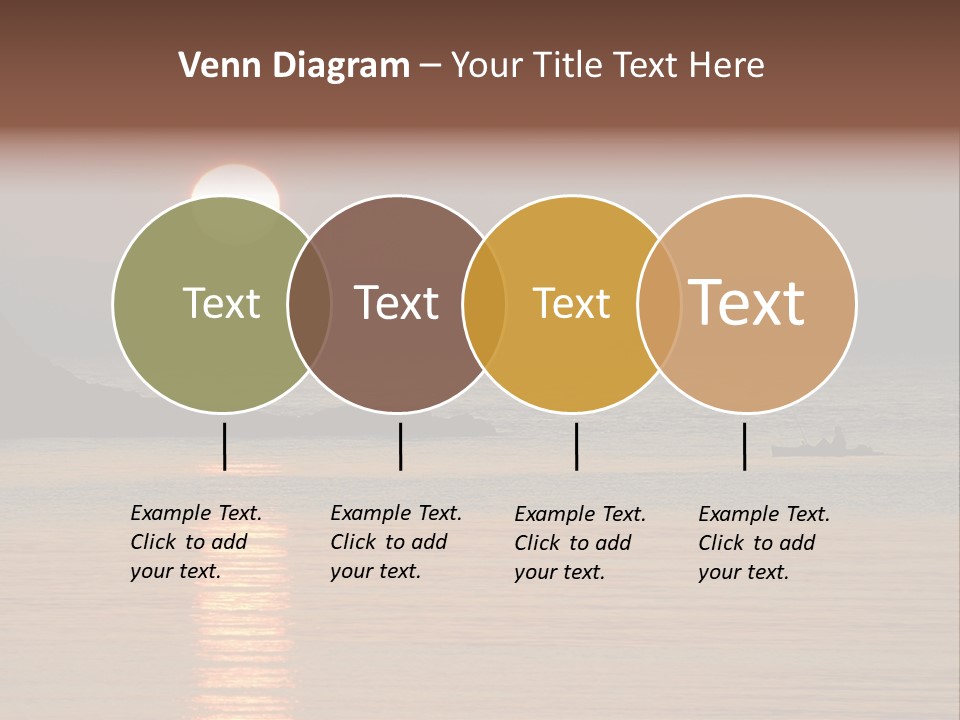 Venn Diagram – Your Title Text Here

Text

Text

Text

Text

Example Text. Click to add your text.

Example Text. Click to add your text.

Example Text. Click to add your text.

Example Text. Click to add your text.